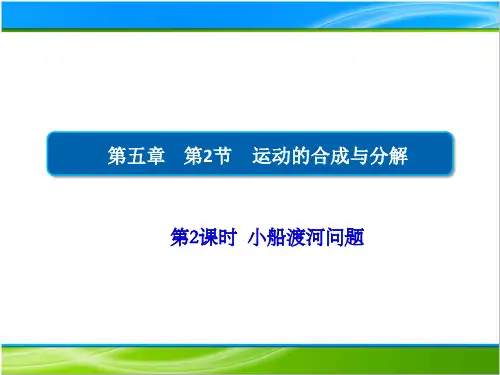 第五章　第2节　运动的合成与分解

第2课时　小船渡河问题